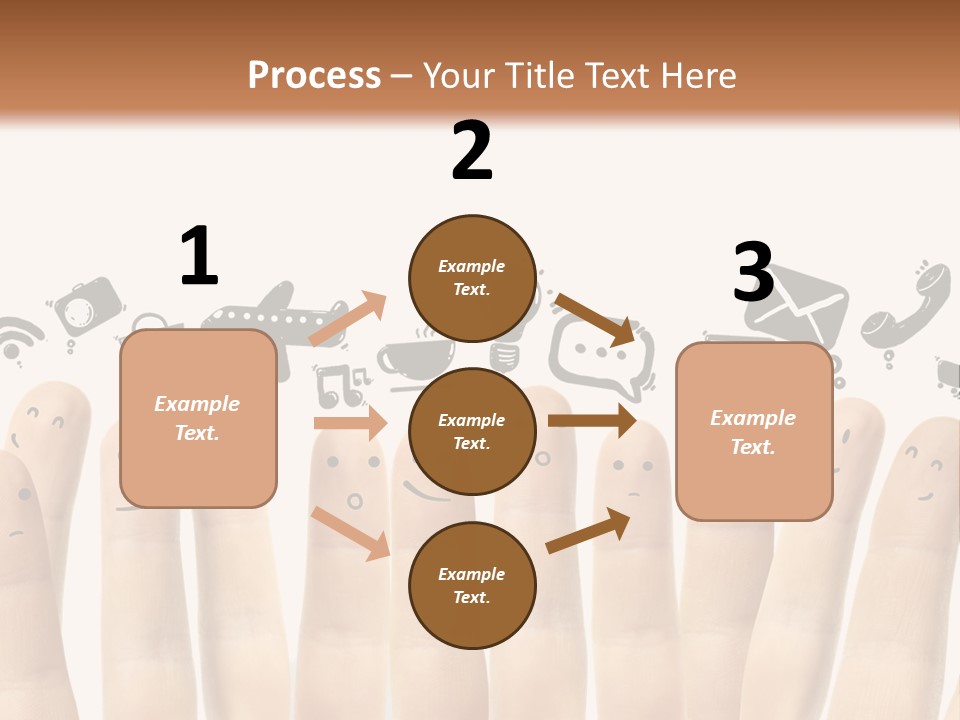 Process – Your Title Text Here

2

1

Example Text.

Example Text.

Example Text.

Example Text.

3

Example Text.